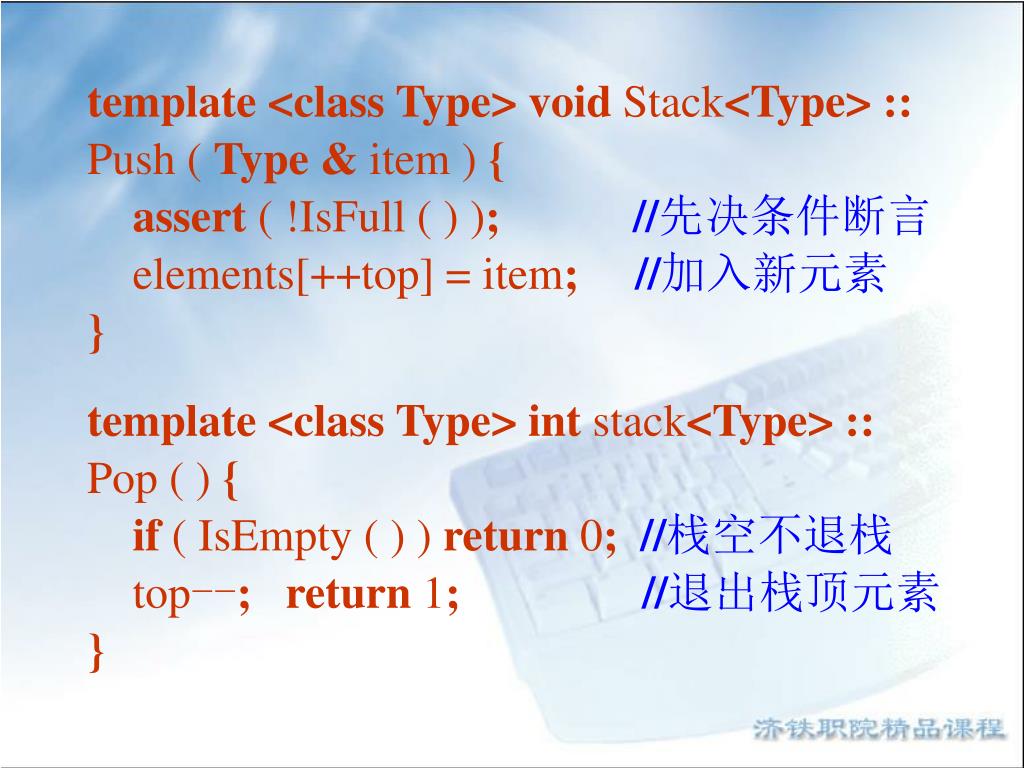 template <class Type> void Stack<Type> ::
Push ( Type & item ) {
assert ( !IsFull ( ) ); //先决条件断言
elements[++top] = item; //加入新元素
}

template <class Type> int stack<Type> ::
Pop ( ) {
if ( IsEmpty ( ) ) return 0; //栈空不退栈
top--; return 1; //退出栈顶元素
}

济铁职院精品课程